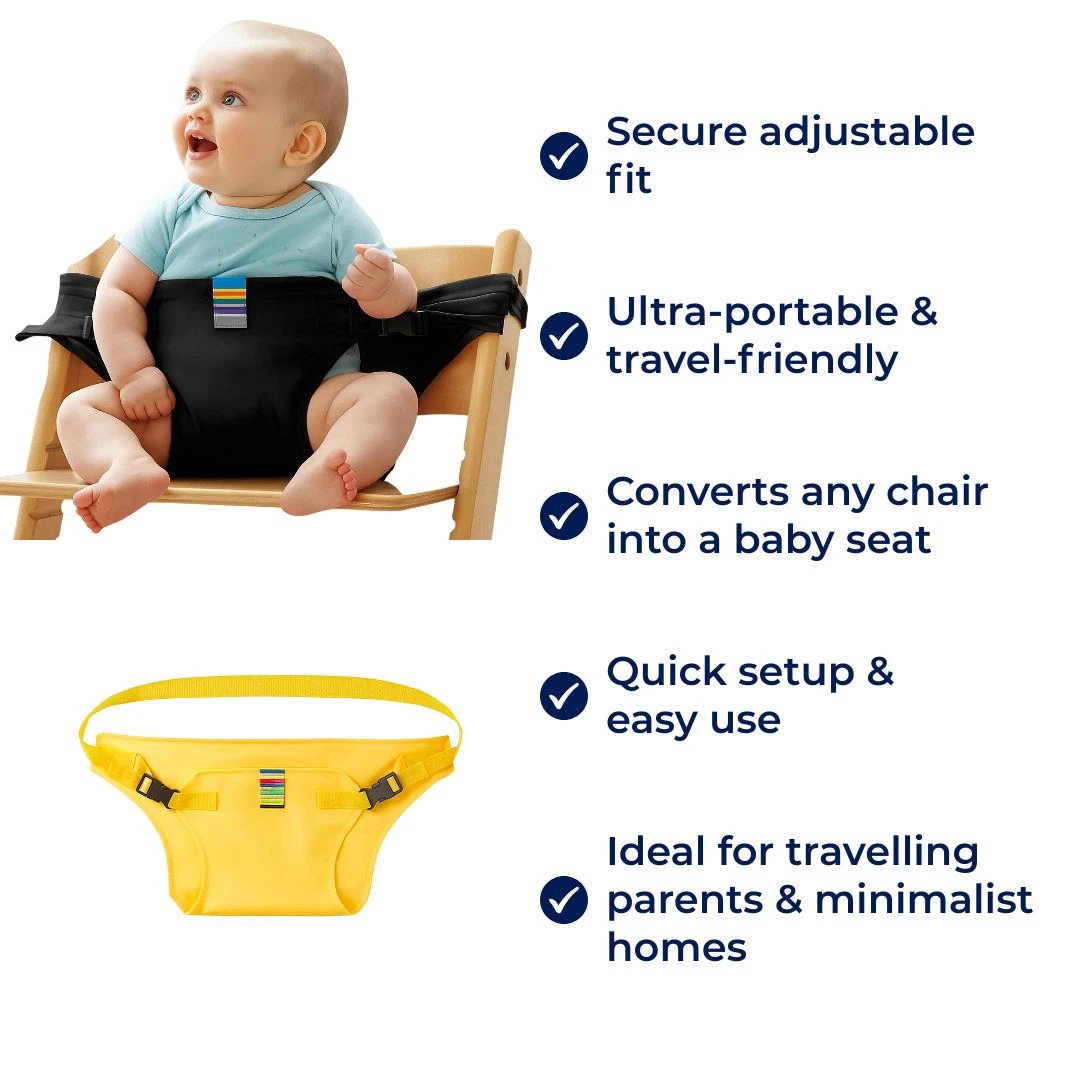 Secure adjustable fit

Ultra-portable & travel-friendly

Converts any chair into a baby seat

Quick setup & easy use

Ideal for travelling parents & minimalist homes